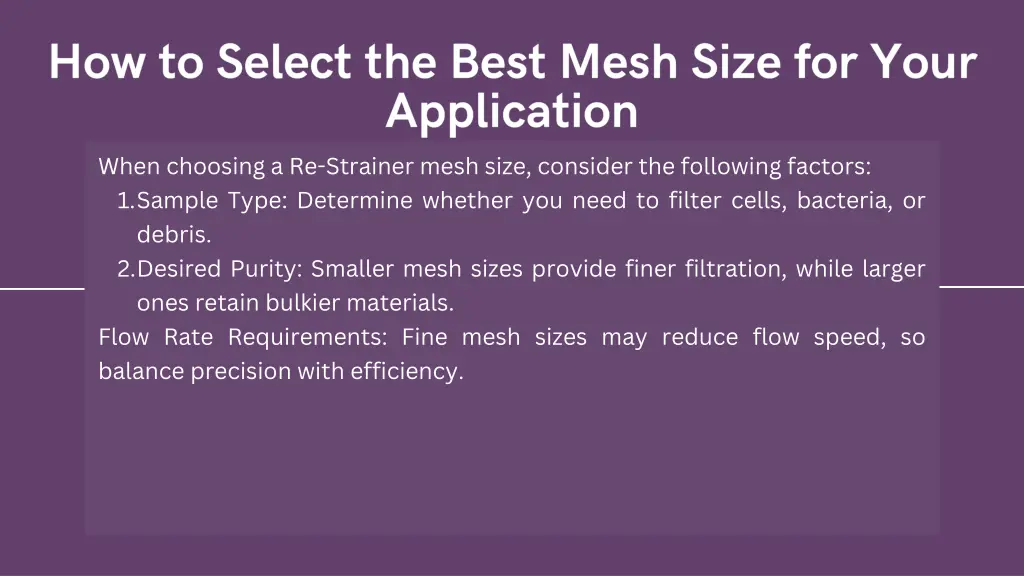 How to Select the Best Mesh Size for Your Application

When choosing a Re-Strainer mesh size, consider the following factors:
1. Sample Type: Determine whether you need to filter cells, bacteria, or debris.
2. Desired Purity: Smaller mesh sizes provide finer filtration, while larger ones retain bulkier materials.
Flow Rate Requirements: Fine mesh sizes may reduce flow speed, so balance precision with efficiency.